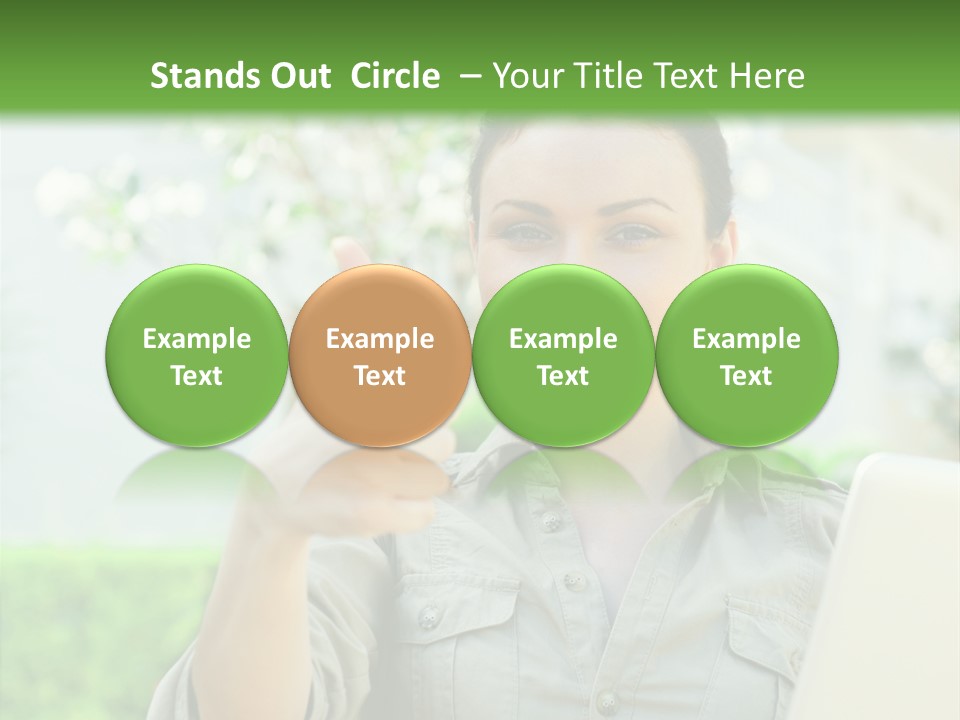 Stands Out Circle – Your Title Text Here

Example Text

Example Text

Example Text

Example Text